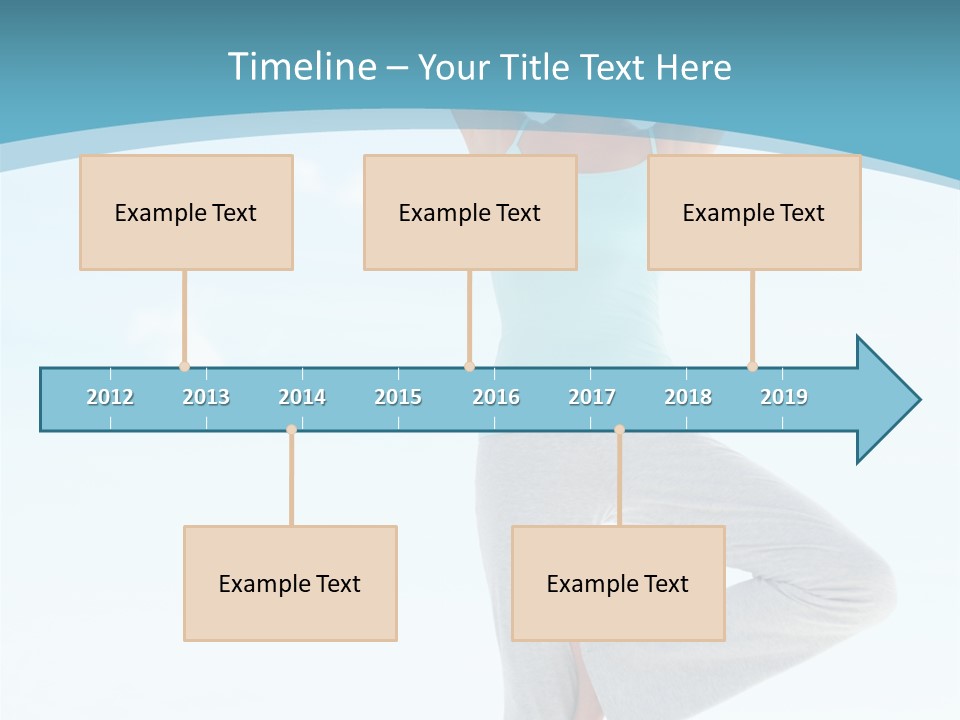 Timeline – Your Title Text Here

Example Text

Example Text

Example Text

2012 2013 2014 2015 2016 2017 2018 2019

Example Text

Example Text